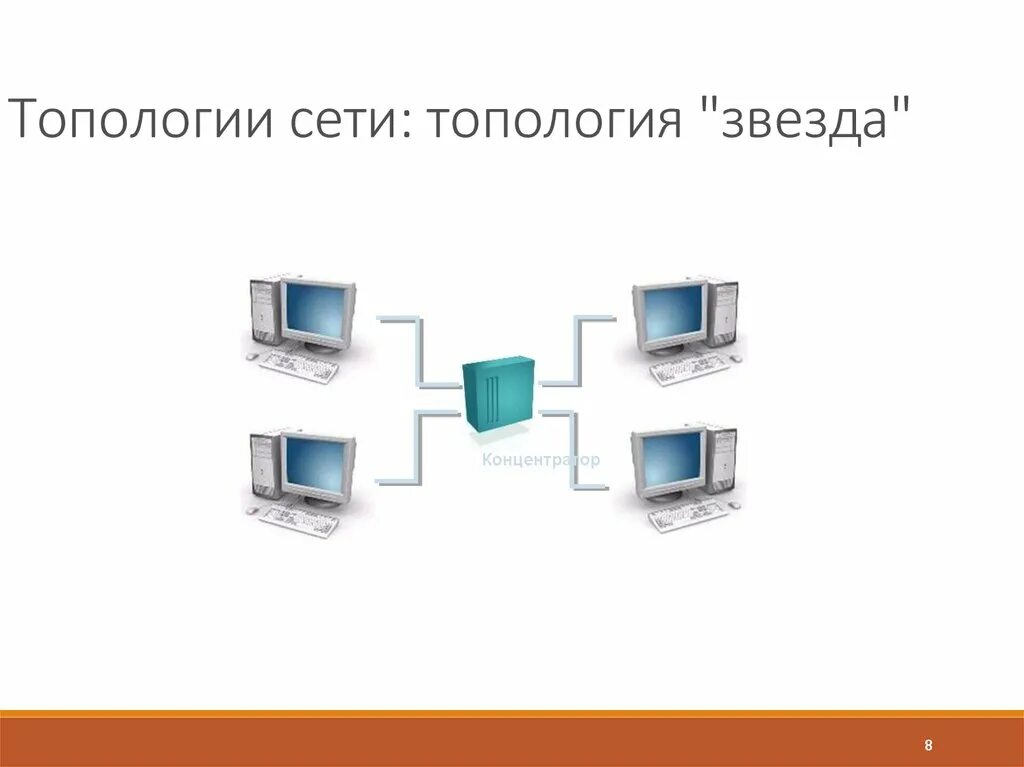 Топологии сети: топология "звезда"

Концентратор

8